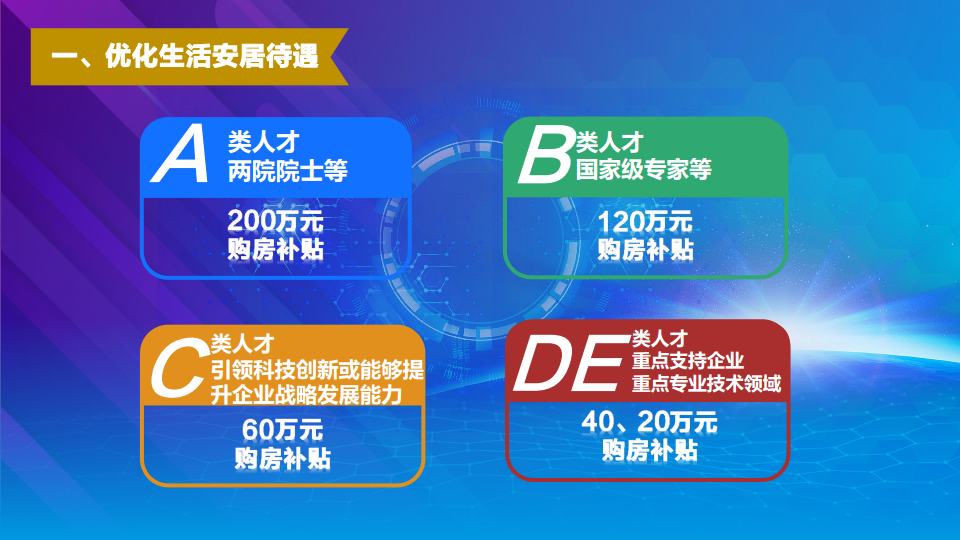 一、优化生活安居待遇

A 类人才
两院院士等

200万元
购房补贴

B 类人才
国家级专家等

120万元
购房补贴

C 类人才
引领科技创新或能够提升企业战略发展能力

60万元
购房补贴

DE 类人才
重点支持企业
重点专业技术领域

40、20万元
购房补贴